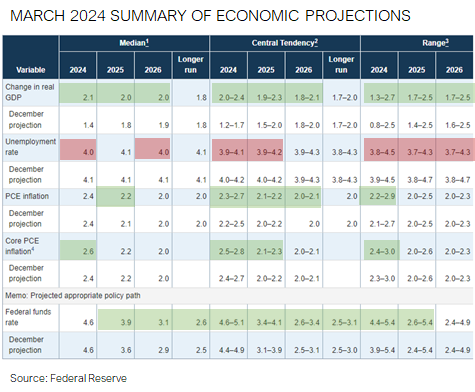 MARCH 2024 SUMMARY OF ECONOMIC PROJECTIONS

| Variable | Median$^1$ 2024 | Median$^1$ 2025 | Median$^1$ 2026 | Median$^1$ Longer run | Central Tendency$^2$ 2024 | Central Tendency$^2$ 2025 | Central Tendency$^2$ 2026 | Central Tendency$^2$ Longer run | Range$^3$ 2024 | Range$^3$ 2025 | Range$^3$ 2026 |
|---|---|---|---|---|---|---|---|---|---|---|---|
| Change in real GDP | 2.1 | 2.0 | 2.0 | 1.8 | 2.0–2.4 | 1.9–2.3 | 1.8–2.1 | 1.7–2.0 | 1.3–2.7 | 1.7–2.5 | 1.7–2.5 |
| December projection | 1.4 | 1.8 | 1.9 | 1.8 | 1.2–1.7 | 1.5–2.0 | 1.8–2.0 | 1.7–2.0 | 0.8–2.5 | 1.4–2.5 | 1.6–2.5 |
| Unemployment rate | 4.0 | 4.1 | 4.0 | 4.1 | 3.9–4.1 | 3.9–4.2 | 3.9–4.3 | 3.8–4.3 | 3.8–4.5 | 3.7–4.3 | 3.7–4.3 |
| December projection | 4.1 | 4.1 | 4.1 | 4.1 | 4.0–4.2 | 4.0–4.2 | 3.9–4.3 | 3.8–4.3 | 3.9–4.5 | 3.8–4.7 | 3.8–4.7 |
| PCE inflation | 2.4 | 2.2 | 2.0 | 2.0 | 2.3–2.7 | 2.1–2.2 | 2.0–2.1 | 2.0 | 2.2–2.9 | 2.0–2.5 | 2.0–2.3 |
| December projection | 2.4 | 2.1 | 2.0 | 2.0 | 2.2–2.5 | 2.0–2.2 | 2.0 | 2.0 | 2.1–2.7 | 2.0–2.5 | 2.0–2.3 |
| Core PCE inflation$^4$ | 2.6 | 2.2 | 2.0 | | 2.5–2.8 | 2.1–2.3 | 2.0–2.1 | | 2.4–3.0 | 2.0–2.6 | 2.0–2.3 |
| December projection | 2.4 | 2.2 | 2.0 | | 2.4–2.7 | 2.0–2.2 | 2.0–2.1 | | 2.3–3.0 | 2.0–2.6 | 2.0–2.3 |
| Memo: Projected appropriate policy path | | | | | | | | | | | |
| Federal funds rate | 4.6 | 3.9 | 3.1 | 2.6 | 4.6–5.1 | 3.4–4.1 | 2.6–3.4 | 2.5–3.1 | 4.4–5.4 | 2.6–5.4 | 2.4–4.9 |
| December projection | 4.6 | 3.6 | 2.9 | 2.5 | 4.4–4.9 | 3.1–3.9 | 2.5–3.1 | 2.5–3.0 | 3.9–5.4 | 2.4–5.4 | 2.4–4.9 |

Source: Federal Reserve